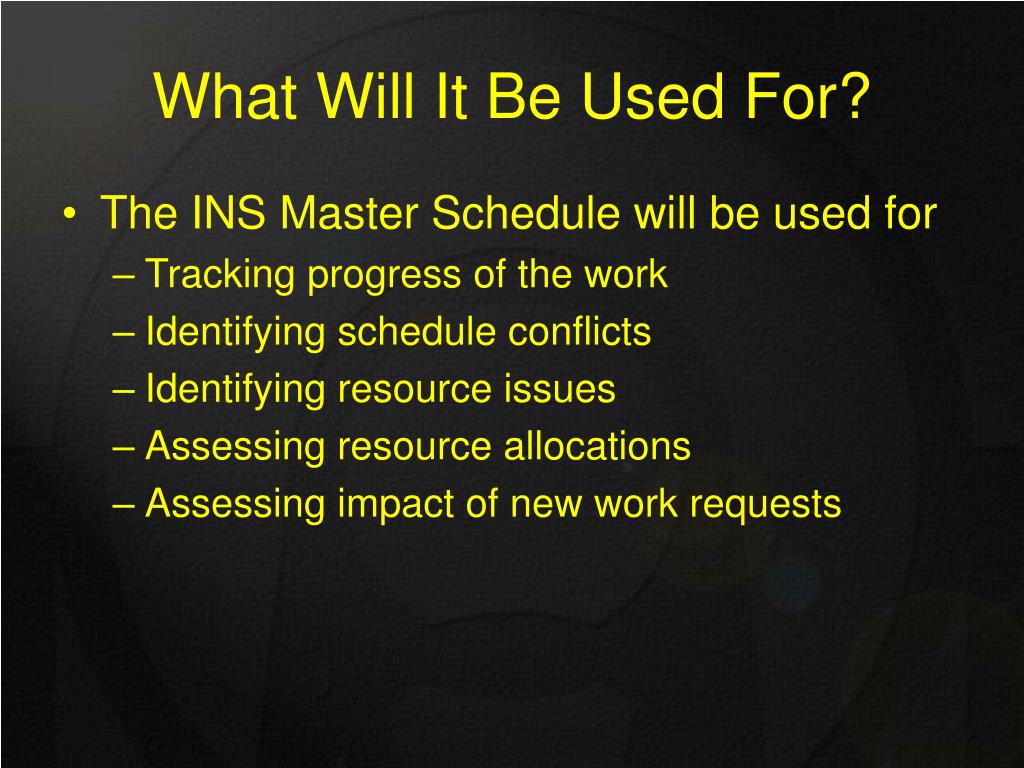 What Will It Be Used For?

• The INS Master Schedule will be used for
– Tracking progress of the work
– Identifying schedule conflicts
– Identifying resource issues
– Assessing resource allocations
– Assessing impact of new work requests